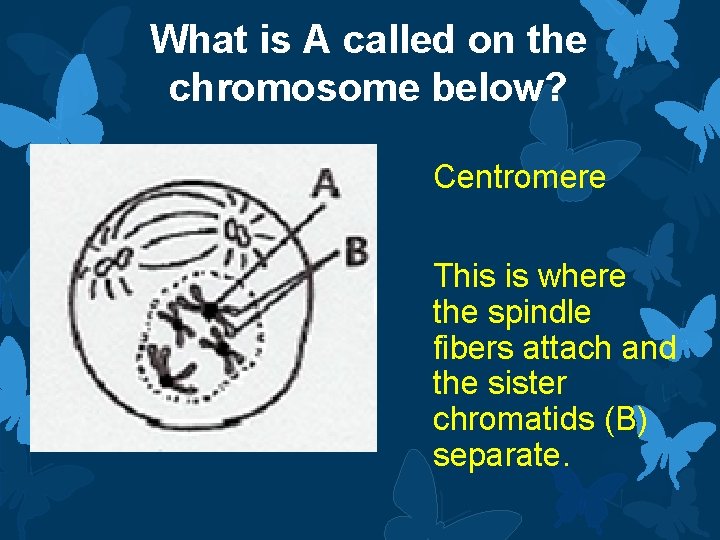 What is A called on the chromosome below?

A

B

Centromere

This is where the spindle fibers attach and the sister chromatids (B) separate.